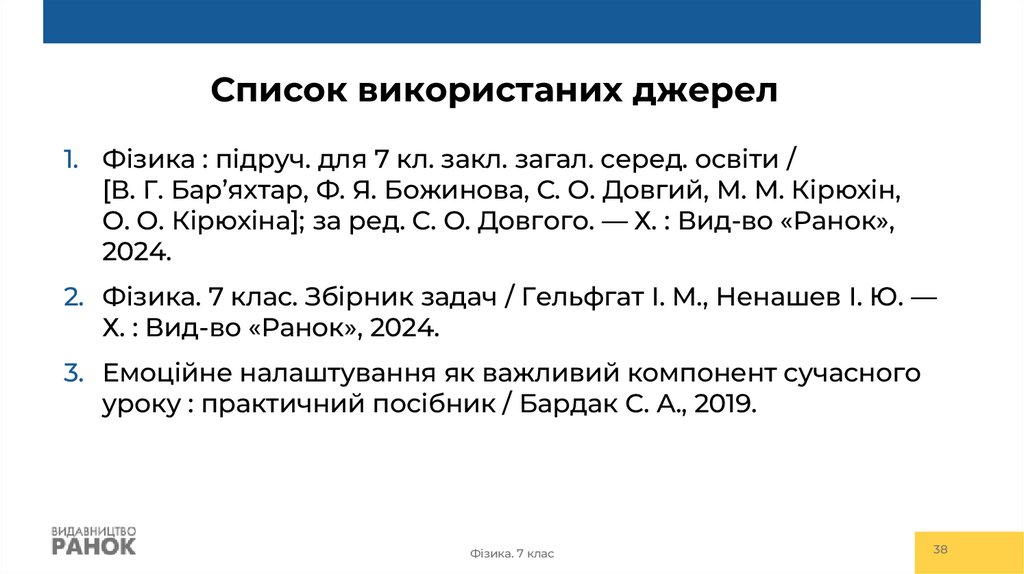 Список використаних джерел

1. Фізика : підруч. для 7 кл. закл. загал. серед. освіти / [В. Г. Бар'яхтар, Ф. Я. Божинова, С. О. Довгий, М. М. Кірюхін, О. О. Кірюхіна]; за ред. С. О. Довгого. — Х. : Вид-во «Ранок», 2024.

2. Фізика. 7 клас. Збірник задач / Гельфгат І. М., Ненашев І. Ю. — Х. : Вид-во «Ранок», 2024.

3. Емоційне налаштування як важливий компонент сучасного уроку : практичний посібник / Бардак С. А., 2019.

ВИДАВНИЦТВО РАНОК

Фізика. 7 клас

38